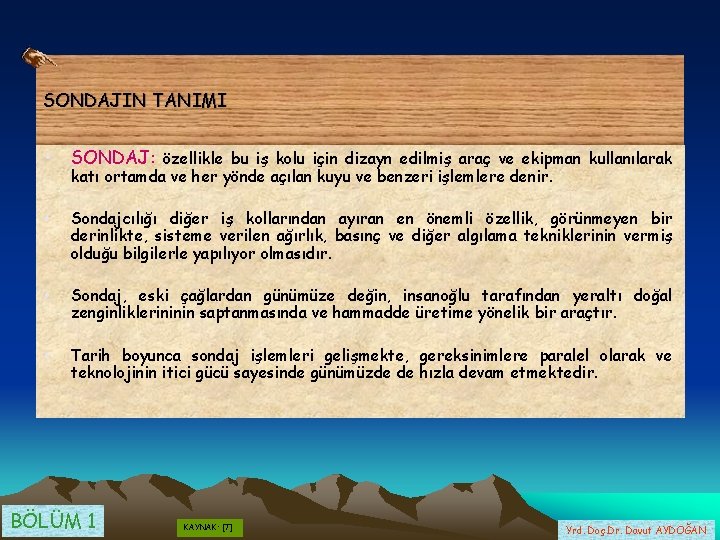 SONDAJIN TANIMI

SONDAJ: özellikle bu iş kolu için dizayn edilmiş araç ve ekipman kullanılarak katı ortamda ve her yönde açılan kuyu ve benzeri işlemlere denir.

Sondajcılığı diğer iş kollarından ayıran en önemli özellik, görünmeyen bir derinlikte, sisteme verilen ağırlık, basınç ve diğer algılama tekniklerinin vermiş olduğu bilgilerle yapılıyor olmasıdır.

Sondaj, eski çağlardan günümüze değin, insanoğlu tarafından yeraltı doğal zenginliklerininin saptanmasında ve hammadde üretime yönelik bir araçtır.

Tarih boyunca sondaj işlemleri gelişmekte, gereksinimlere paralel olarak ve teknolojinin itici gücü sayesinde günümüzde de hızla devam etmektedir.

BÖLÜM 1

KAYNAK: [7]

Yrd.Doç.Dr. Davut AYDOĞAN